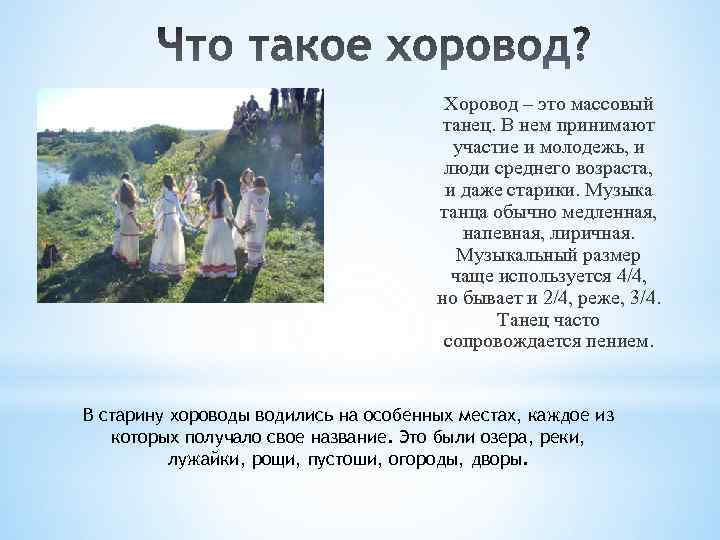 Что такое хоровод?

Хоровод – это массовый танец. В нем принимают участие и молодежь, и люди среднего возраста, и даже старики. Музыка танца обычно медленная, напевная, лиричная. Музыкальный размер чаще используется 4/4, но бывает и 2/4, реже, 3/4. Танец часто сопровождается пением.

В старину хороводы водились на особенных местах, каждое из которых получало свое название. Это были озера, реки, лужайки, рощи, пустоши, огороды, дворы.